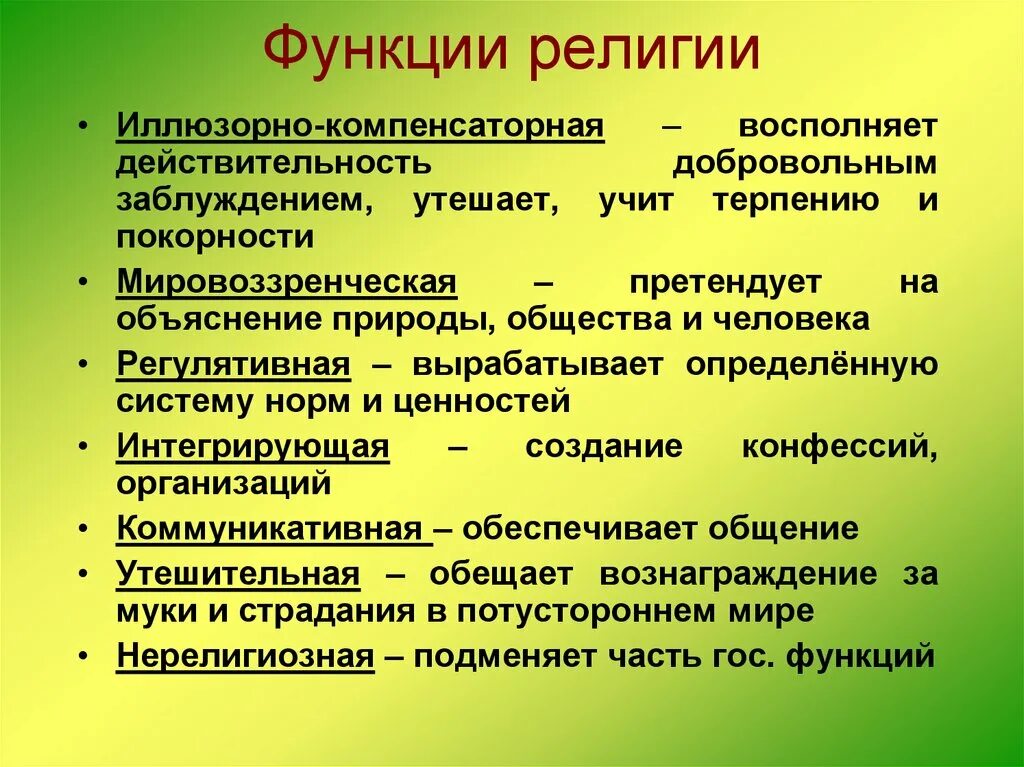 Функции религии

• Иллюзорно-компенсаторная – восполняет действительность добровольным заблуждением, утешает, учит терпению и покорности

• Мировоззренческая – претендует на объяснение природы, общества и человека

• Регулятивная – вырабатывает определённую систему норм и ценностей

• Интегрирующая – создание конфессий, организаций

• Коммуникативная – обеспечивает общение

• Утешительная – обещает вознаграждение за муки и страдания в потустороннем мире

• Нерелигиозная – подменяет часть гос. функций